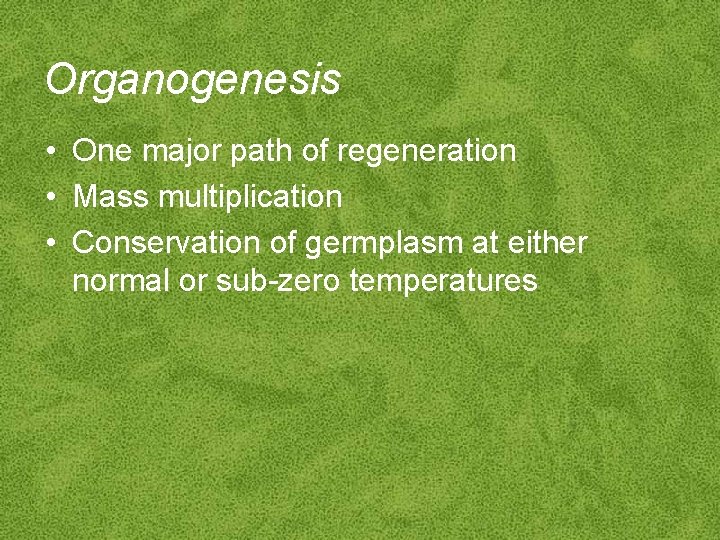 Organogenesis

• One major path of regeneration
• Mass multiplication
• Conservation of germplasm at either normal or sub-zero temperatures